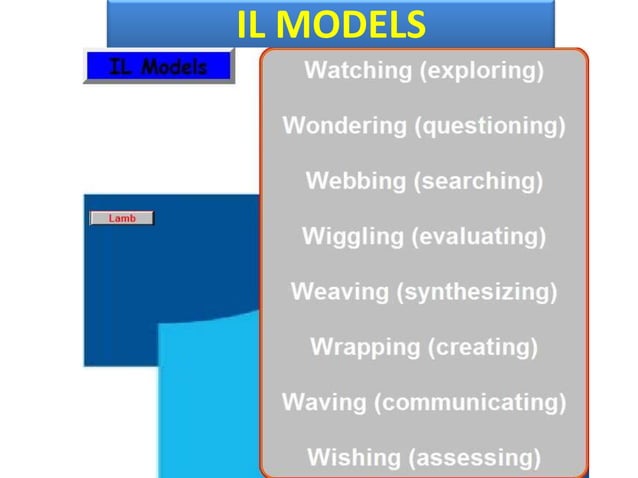 IL MODELS

IL Models

Lamb

Watching (exploring)

Wondering (questioning)

Webbing (searching)

Wiggling (evaluating)

Weaving (synthesizing)

Wrapping (creating)

Waving (communicating)

Wishing (assessing)